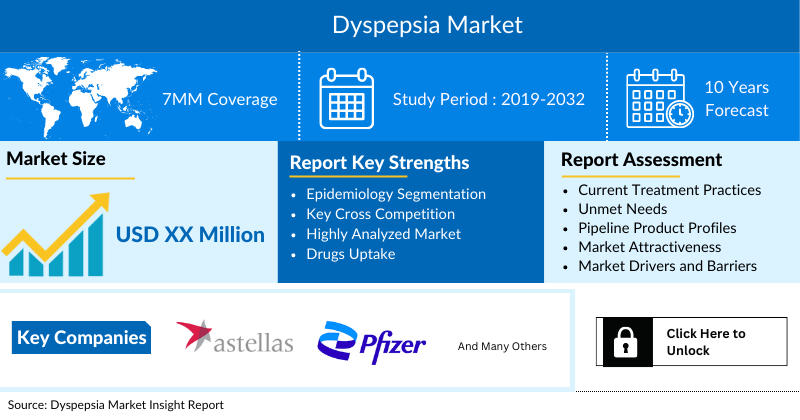 Dyspepsia Market

7MM Coverage

Study Period : 2019-2032

10 Years Forecast

Market Size

USD XX Million

Report Key Strengths

- Epidemiology Segmentation
- Key Cross Competition
- Highly Analyzed Market
- Drugs Uptake

Report Assessment

- Current Treatment Practices
- Unmet Needs
- Pipeline Product Profiles
- Market Attractiveness
- Market Drivers and Barriers

Key Companies

astellas

Pfizer

And Many Others

Click Here to Unlock

Source: Dyspepsia Market Insight Report